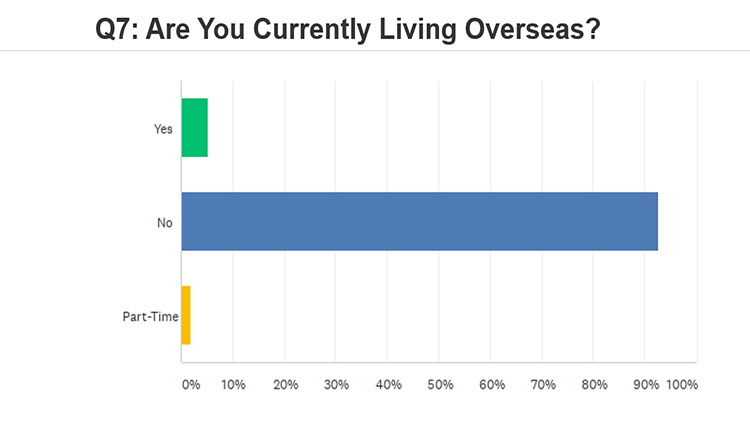 Q7: Are You Currently Living Overseas?

Yes

No

Part-Time

0% 10% 20% 30% 40% 50% 60% 70% 80% 90% 100%